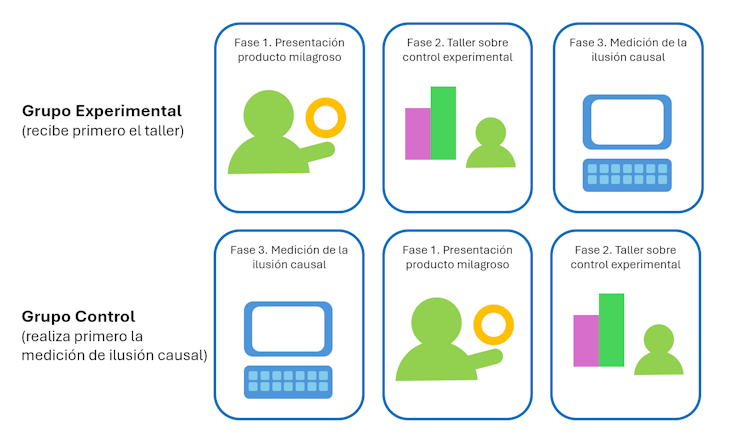 Grupo Experimental
(recibe primero el taller)

Fase 1. Presentación producto milagroso

Fase 2. Taller sobre control experimental

Fase 3. Medición de la ilusión causal

Grupo Control
(realiza primero la medición de ilusión causal)

Fase 3. Medición de la ilusión causal

Fase 1. Presentación producto milagroso

Fase 2. Taller sobre control experimental